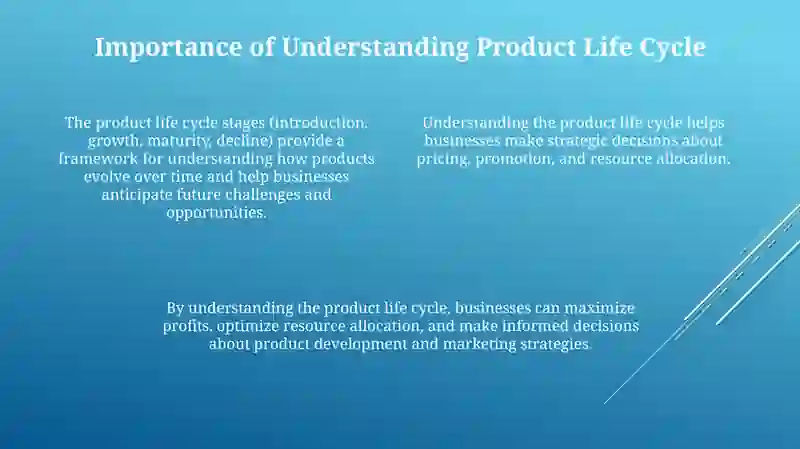 Importance of Understanding Product Life Cycle

The product life cycle stages (introduction, growth, maturity, decline) provide a framework for understanding how products evolve over time and help businesses anticipate future challenges and opportunities.

Understanding the product life cycle helps businesses make strategic decisions about pricing, promotion, and resource allocation.

By understanding the product life cycle, businesses can maximize profits, optimize resource allocation, and make informed decisions about product development and marketing strategies.